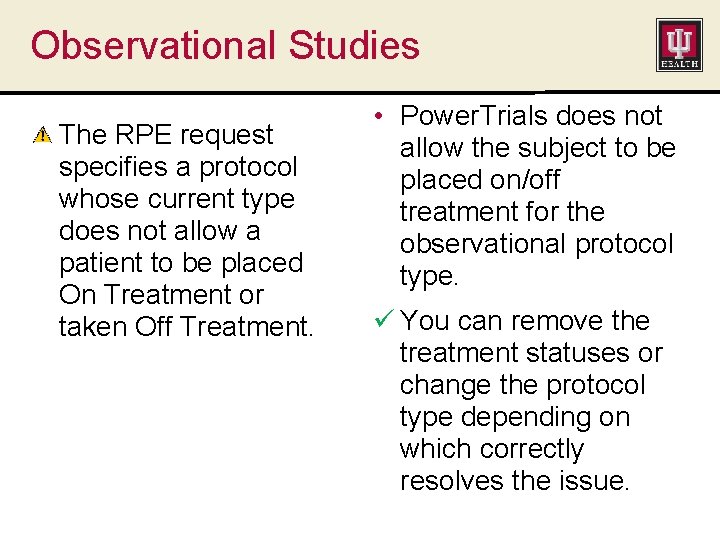 Observational Studies

HEALTH

The RPE request specifies a protocol whose current type does not allow a patient to be placed On Treatment or taken Off Treatment.

• PowerTrials does not allow the subject to be placed on/off treatment for the observational protocol type.

✓ You can remove the treatment statuses or change the protocol type depending on which correctly resolves the issue.